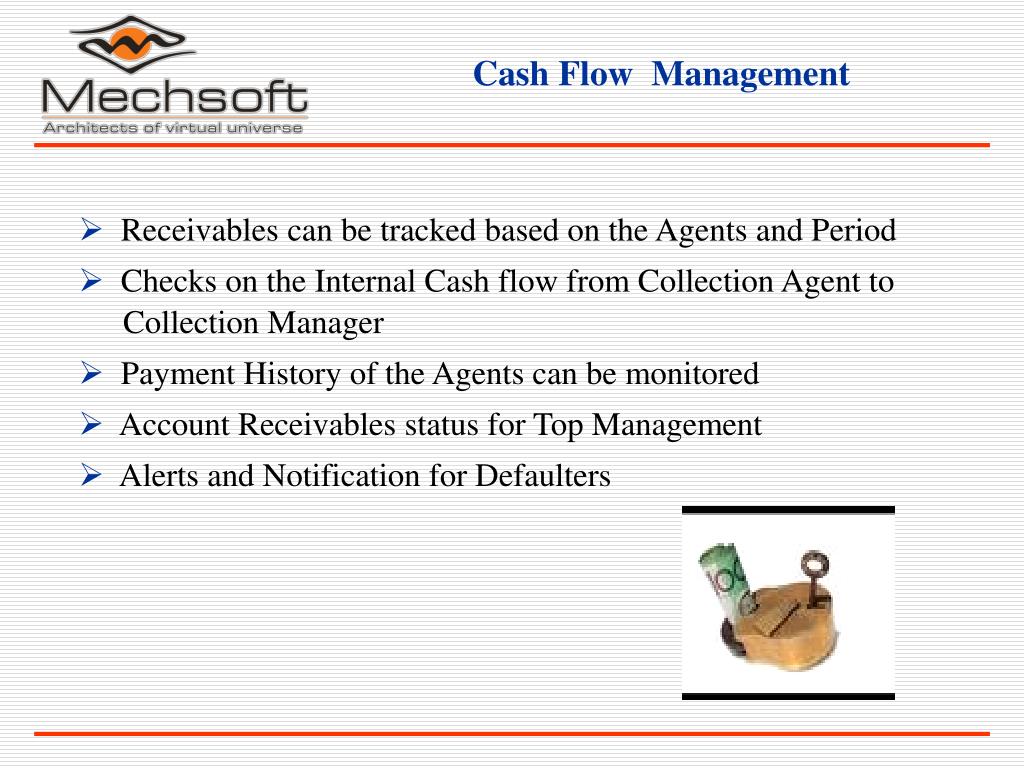 Mechsoft
Architects of virtual universe

Cash Flow Management

➢ Receivables can be tracked based on the Agents and Period

➢ Checks on the Internal Cash flow from Collection Agent to Collection Manager

➢ Payment History of the Agents can be monitored

➢ Account Receivables status for Top Management

➢ Alerts and Notification for Defaulters

100